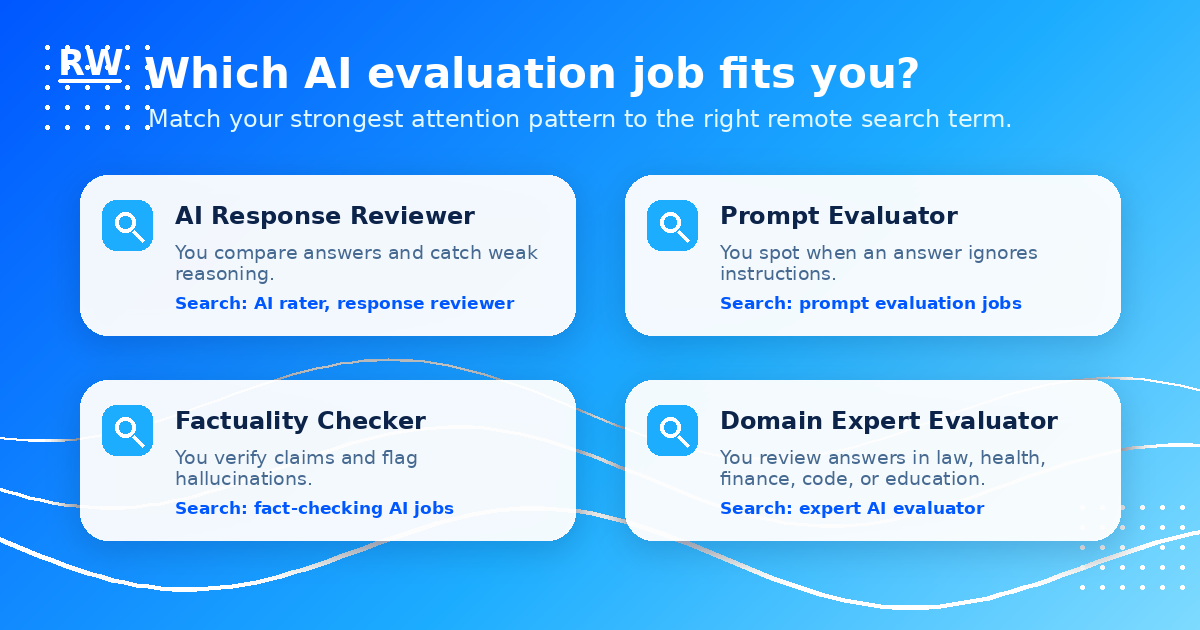 RW

Which AI evaluation job fits you?

Match your strongest attention pattern to the right remote search term.

AI Response Reviewer

You compare answers and catch weak reasoning.

Search: AI rater, response reviewer

Prompt Evaluator

You spot when an answer ignores instructions.

Search: prompt evaluation jobs

Factuality Checker

You verify claims and flag hallucinations.

Search: fact-checking AI jobs

Domain Expert Evaluator

You review answers in law, health, finance, code, or education.

Search: expert AI evaluator